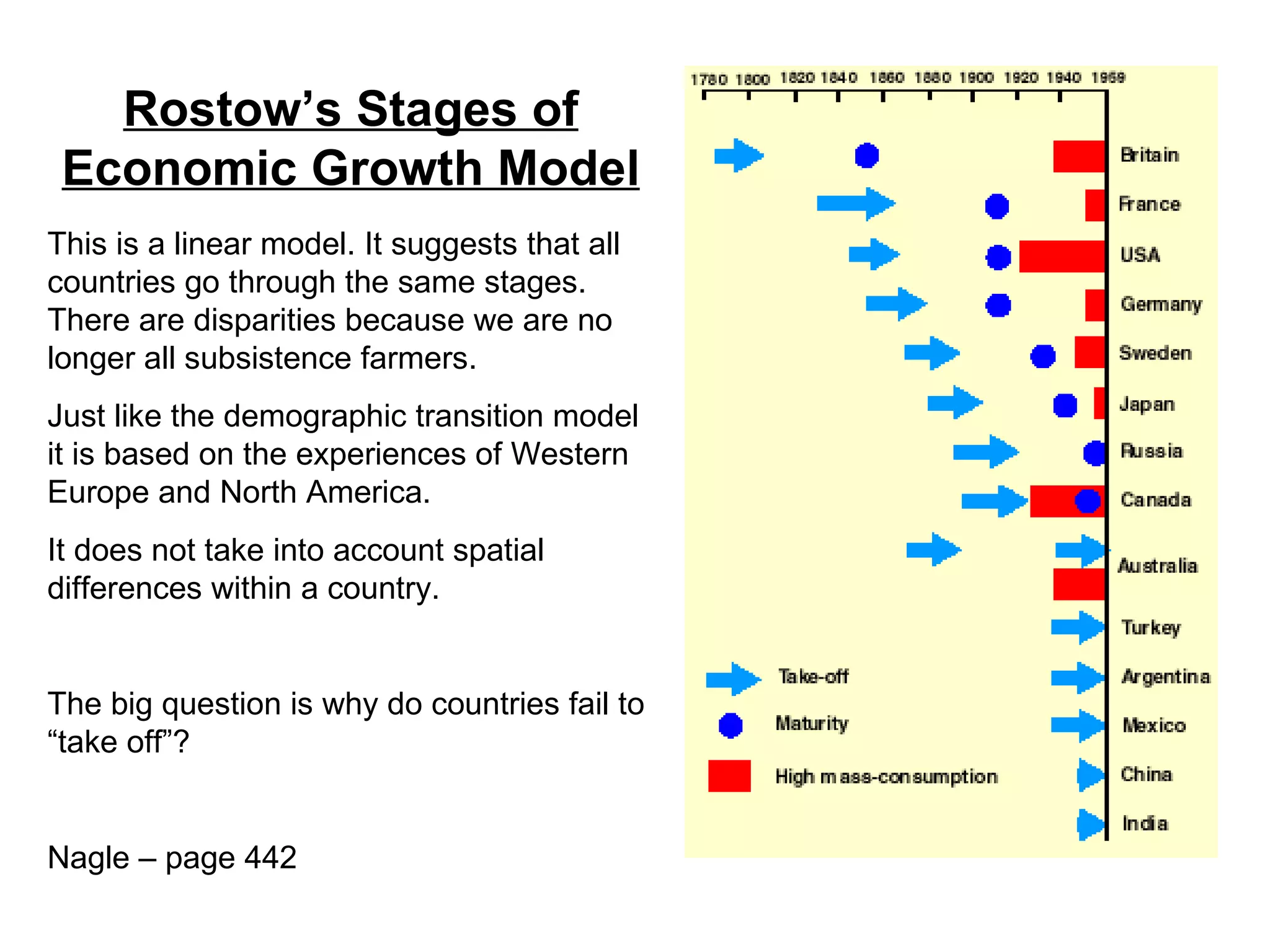 Rostow's Stages of Economic Growth Model

This is a linear model. It suggests that all countries go through the same stages. There are disparities because we are no longer all subsistence farmers.

Just like the demographic transition model it is based on the experiences of Western Europe and North America.

It does not take into account spatial differences within a country.

The big question is why do countries fail to "take off"?

Nagle – page 442

1780 1800 1820 1840 1860 1880 1900 1920 1940 1959

Britain
France
USA
Germany
Sweden
Japan
Russia
Canada
Australia
Turkey
Argentina
Mexico
China
India

Take-off
Maturity
High mass-consumption